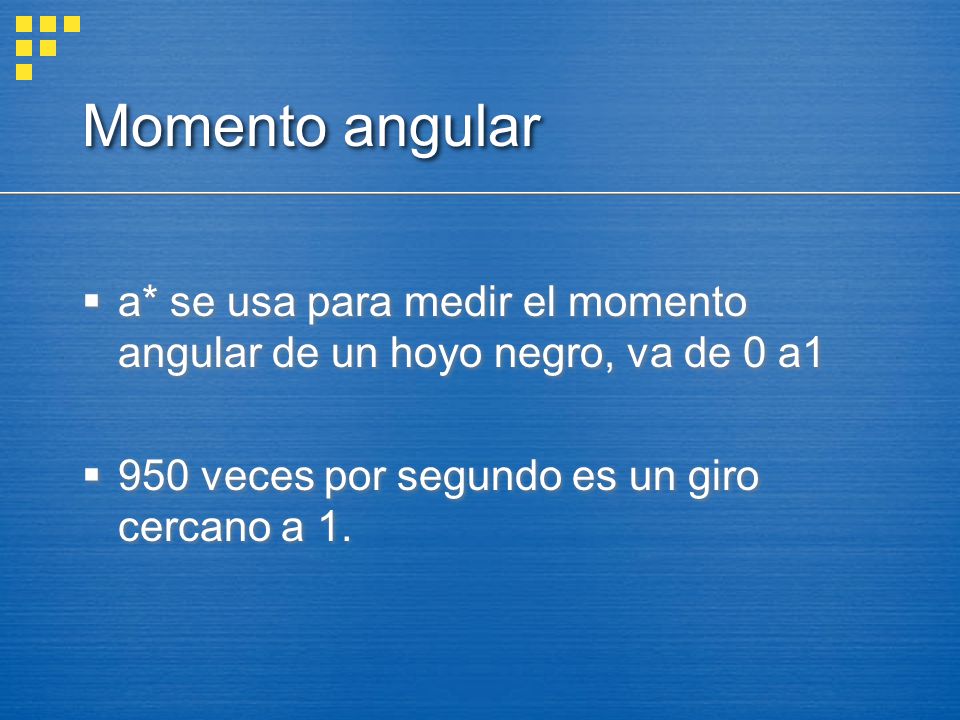 Momento angular

▪ a* se usa para medir el momento angular de un hoyo negro, va de 0 a1

▪ 950 veces por segundo es un giro cercano a 1.